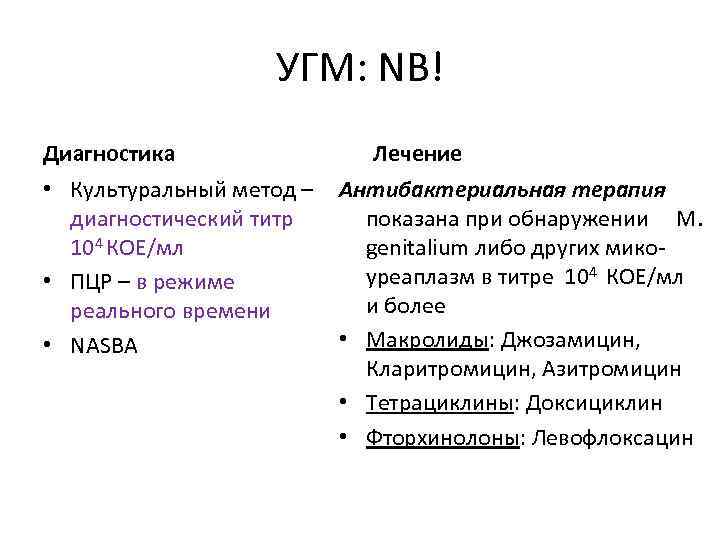 УГМ: NB!

Диагностика

• Культуральный метод – диагностический титр $10^4$ КОЕ/мл
• ПЦР – в режиме реального времени
• NASBA

Лечение

Антибактериальная терапия показана при обнаружении M. genitalium либо других микоуреаплазм в титре $10^4$ КОЕ/мл и более

• Макролиды: Джозамицин, Кларитромицин, Азитромицин
• Тетрациклины: Доксициклин
• Фторхинолоны: Левофлоксацин